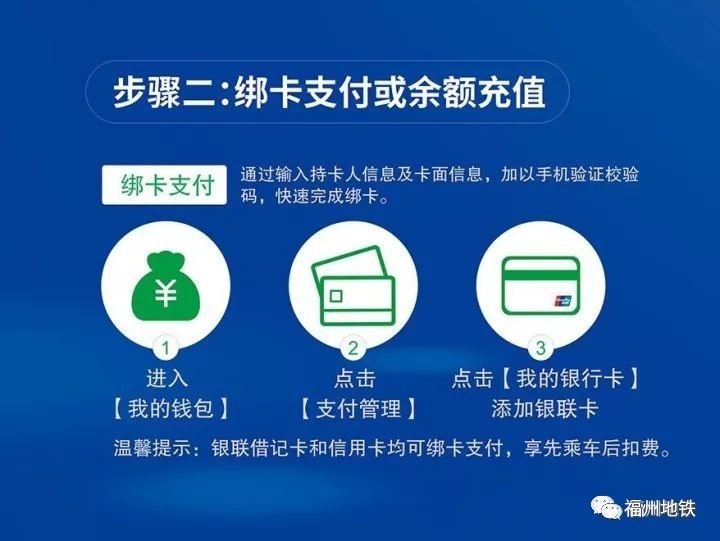 步骤二：绑卡支付或余额充值

绑卡支付

通过输入持卡人信息及卡面信息，加以手机验证校验码，快速完成绑卡。

¥

1
进入
【我的钱包】

2
点击
【支付管理】

3
点击【我的银行卡】
添加银联卡

温馨提示：银联借记卡和信用卡均可绑卡支付，享先乘车后扣费。

福州地铁